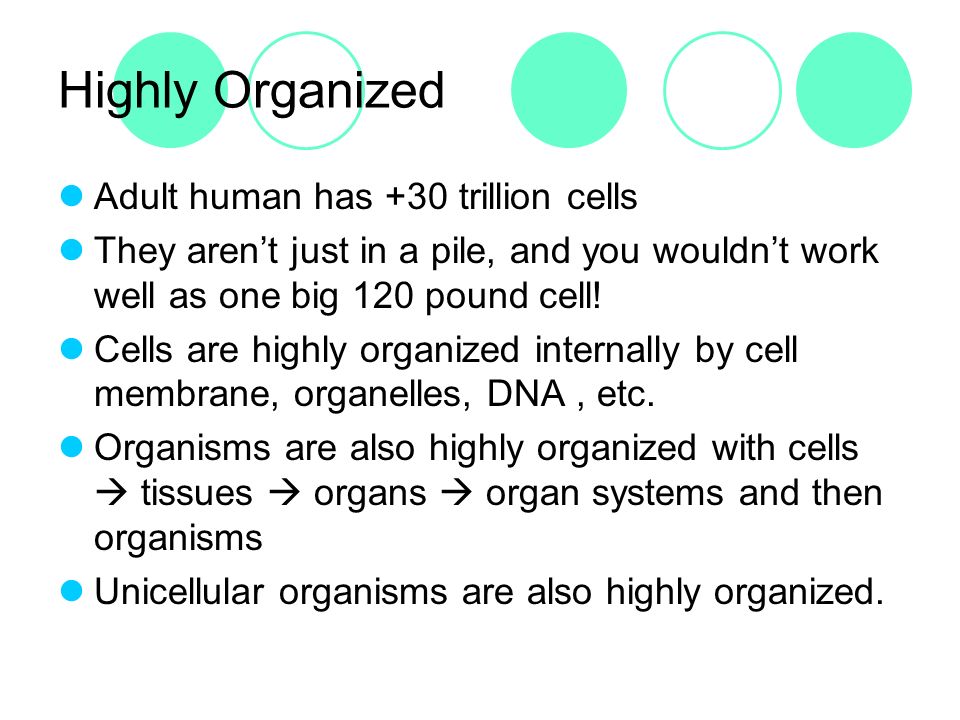 Highly Organized

- Adult human has +30 trillion cells
- They aren’t just in a pile, and you wouldn’t work well as one big 120 pound cell!
- Cells are highly organized internally by cell membrane, organelles, DNA , etc.
- Organisms are also highly organized with cells → tissues → organs → organ systems and then organisms
- Unicellular organisms are also highly organized.